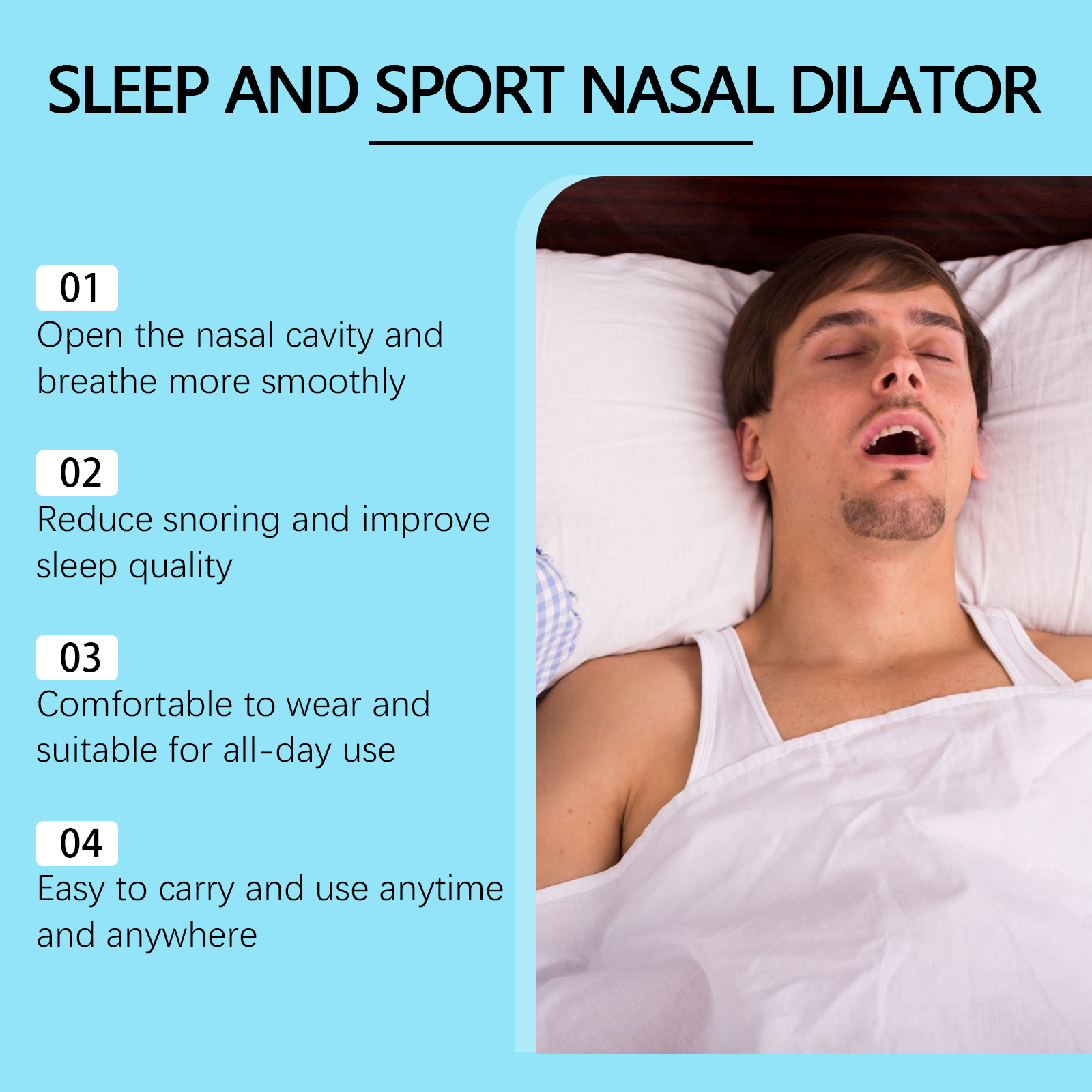 SLEEP AND SPORT NASAL DILATOR

01
Open the nasal cavity and breathe more smoothly

02
Reduce snoring and improve sleep quality

03
Comfortable to wear and suitable for all-day use

04
Easy to carry and use anytime and anywhere